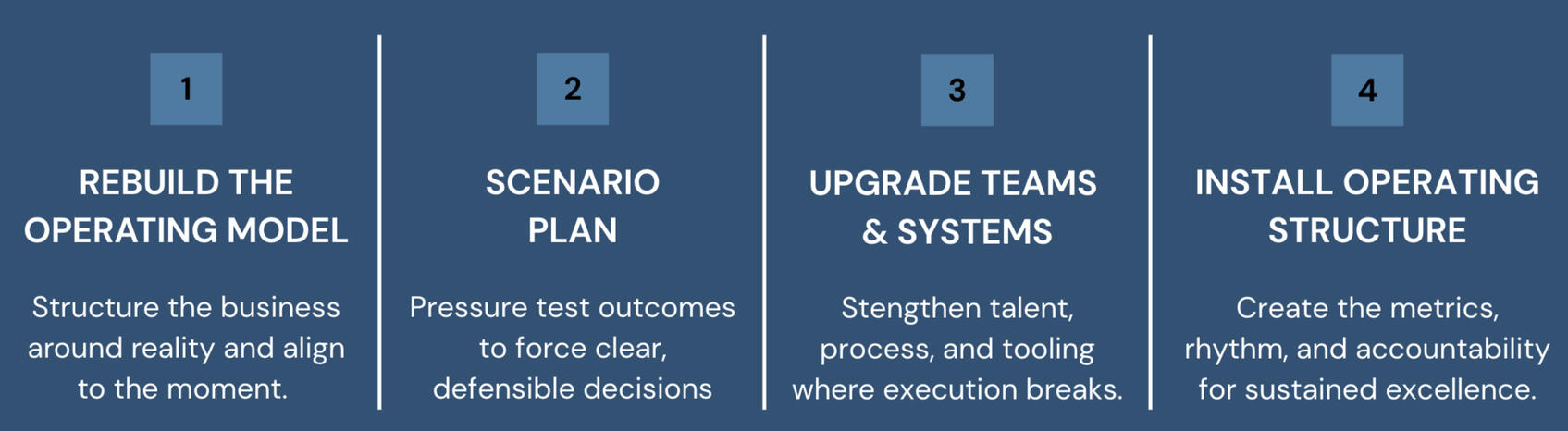 1

REBUILD THE OPERATING MODEL

Structure the business around reality and align to the moment.

2

SCENARIO PLAN

Pressure test outcomes to force clear, defensible decisions

3

UPGRADE TEAMS & SYSTEMS

Stengthen talent, process, and tooling where execution breaks.

4

INSTALL OPERATING STRUCTURE

Create the metrics, rhythm, and accountability for sustained excellence.